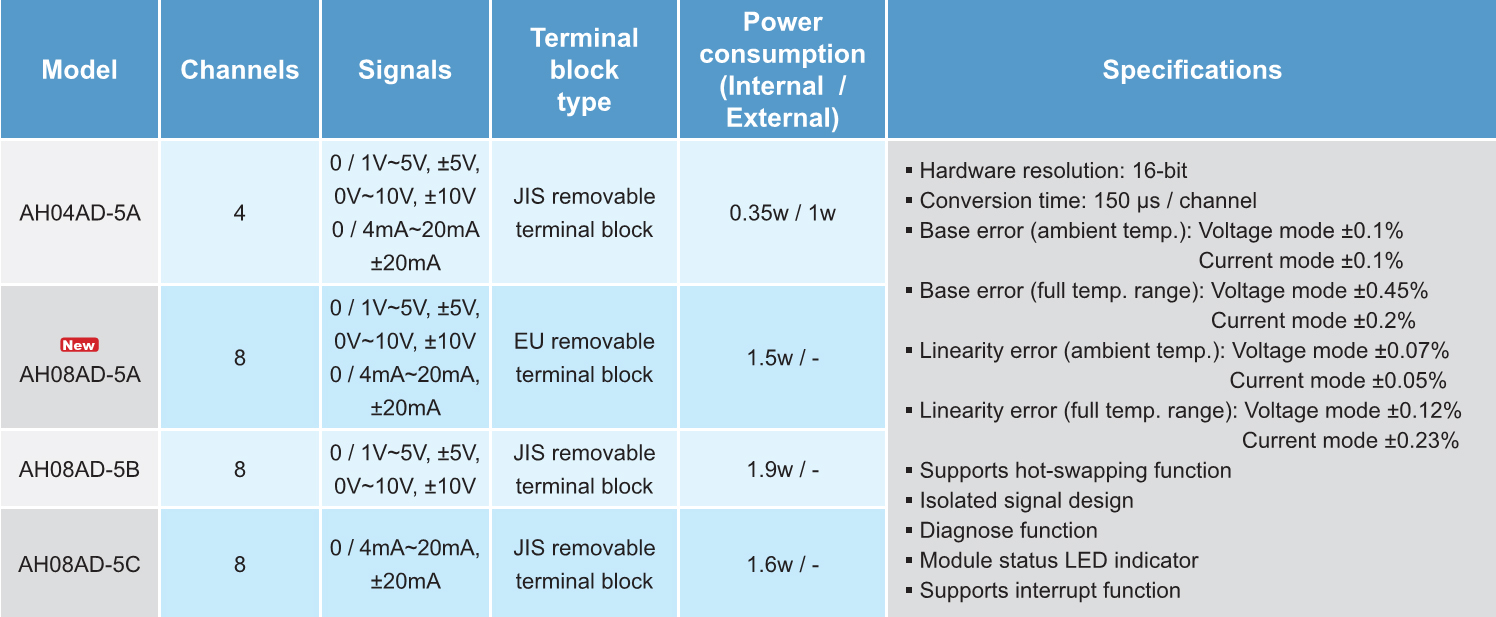 | Model | Channels | Signals | Terminal block type | Power consumption (Internal / External) | Specifications |
|---|---|---|---|---|---|
| AH04AD-5A | 4 | 0 / 1V~5V, ±5V, 0V~10V, ±10V 0 / 4mA~20mA ±20mA | JIS removable terminal block | 0.35w / 1w | ▪ Hardware resolution: 16-bit ▪ Conversion time: 150 µs / channel ▪ Base error (ambient temp.): Voltage mode ±0.1% Current mode ±0.1% ▪ Base error (full temp. range): Voltage mode ±0.45% Current mode ±0.2% ▪ Linearity error (ambient temp.): Voltage mode ±0.07% Current mode ±0.05% ▪ Linearity error (full temp. range): Voltage mode ±0.12% Current mode ±0.23% ▪ Supports hot-swapping function ▪ Isolated signal design ▪ Diagnose function ▪ Module status LED indicator ▪ Supports interrupt function |
| New AH08AD-5A | 8 | 0 / 1V~5V, ±5V, 0V~10V, ±10V 0 / 4mA~20mA, ±20mA | EU removable terminal block | 1.5w / - | |
| AH08AD-5B | 8 | 0 / 1V~5V, ±5V, 0V~10V, ±10V | JIS removable terminal block | 1.9w / - | |
| AH08AD-5C | 8 | 0 / 4mA~20mA, ±20mA | JIS removable terminal block | 1.6w / - | |